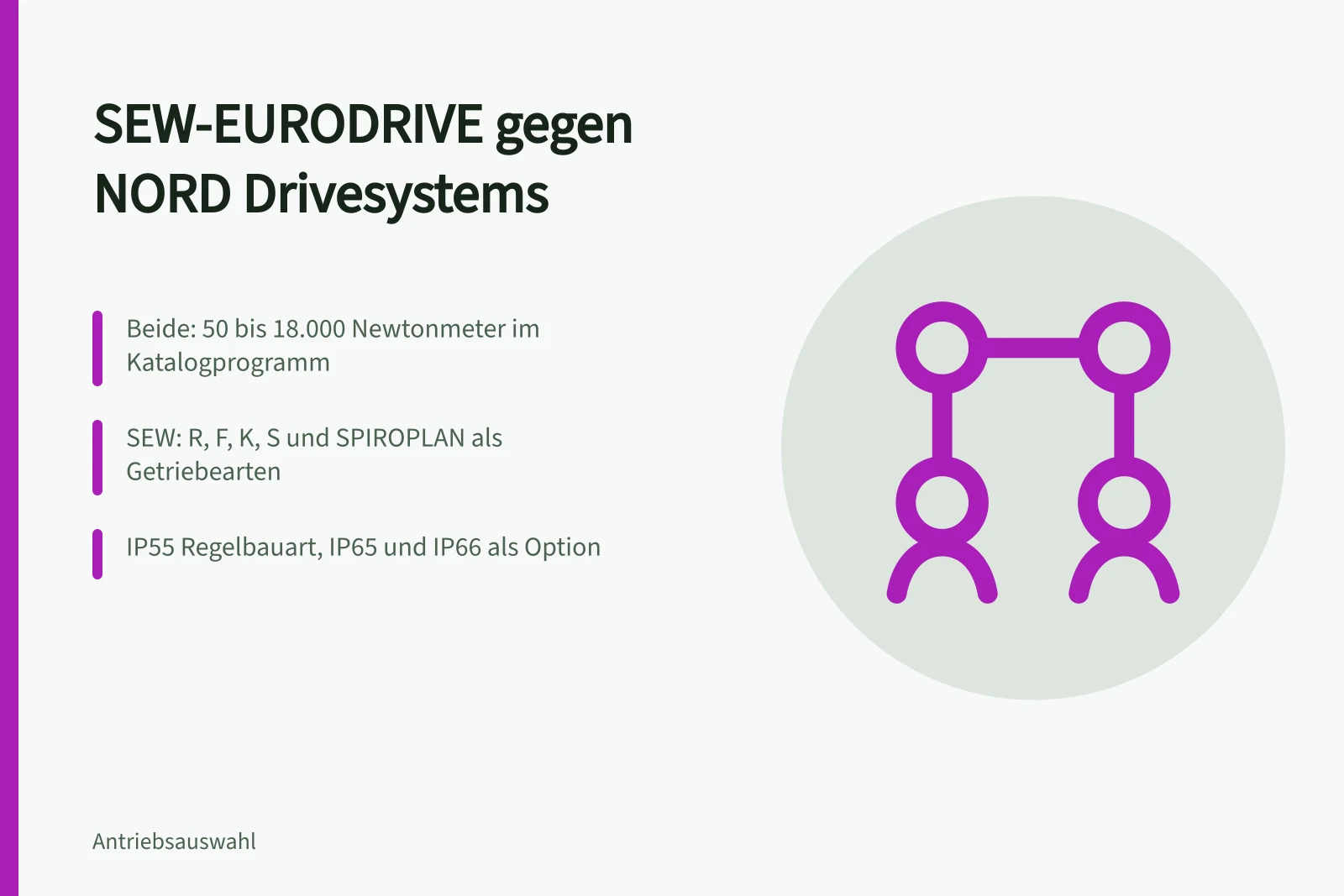 SEW-EURODRIVE gegen NORD Drivesystems

Beide: 50 bis 18.000 Newtonmeter im Katalogprogramm

SEW: R, F, K, S und SPIROPLAN als Getriebearten

IP55 Regelbauart, IP65 und IP66 als Option

Antriebsauswahl